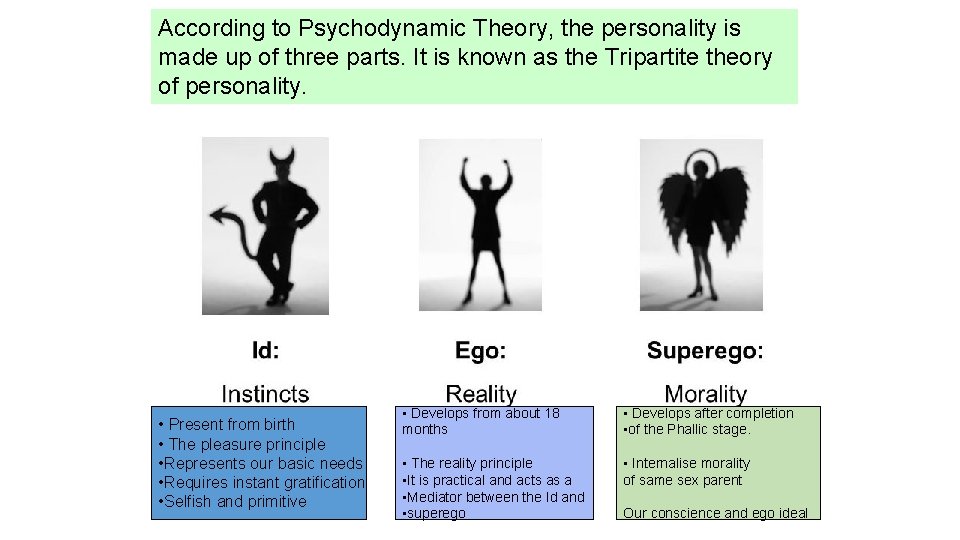 According to Psychodynamic Theory, the personality is made up of three parts. It is known as the Tripartite theory of personality.

Id:

Instincts

• Present from birth
• The pleasure principle
•Represents our basic needs
•Requires instant gratification
•Selfish and primitive

Ego:

Reality

• Develops from about 18 months

• The reality principle
•It is practical and acts as a
•Mediator between the Id and
•superego

Superego:

Morality

• Develops after completion
•of the Phallic stage.

• Internalise morality of same sex parent

Our conscience and ego ideal